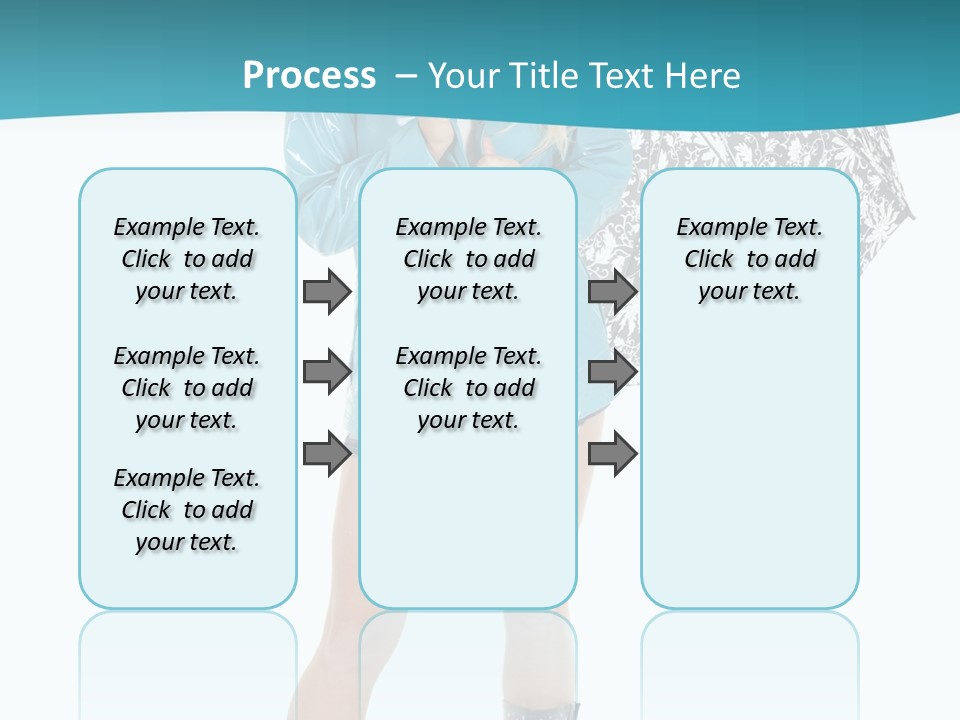 Process – Your Title Text Here

Example Text. Click to add your text.

Example Text. Click to add your text.

Example Text. Click to add your text.

Example Text. Click to add your text.

Example Text. Click to add your text.

Example Text. Click to add your text.